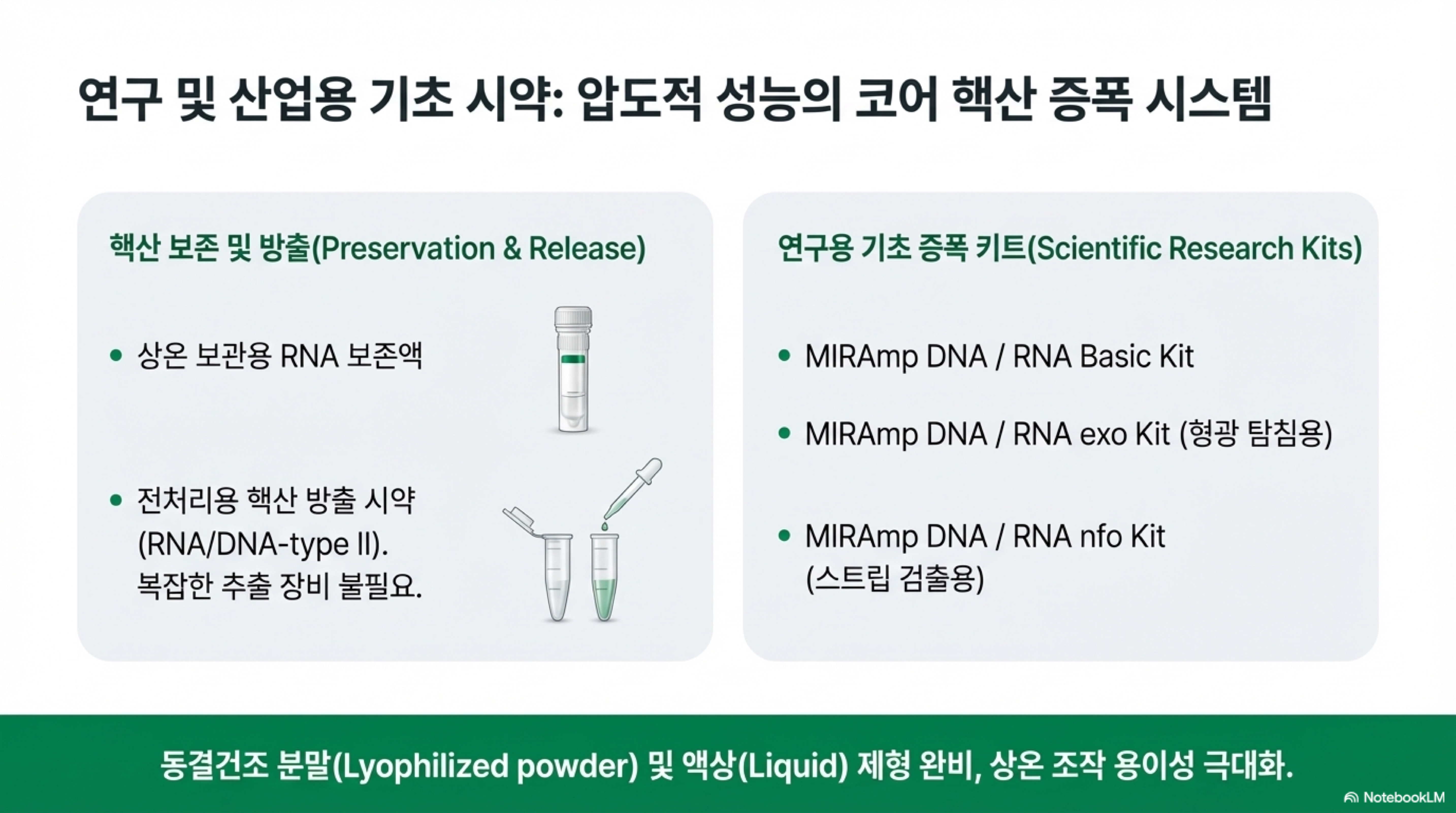 연구 및 산업용 기초 시약: 압도적 성능의 코어 핵산 증폭 시스템

핵산 보존 및 방출(Preservation & Release)

• 상온 보관용 RNA 보존액

• 전처리용 핵산 방출 시약 (RNA/DNA-type II). 복잡한 추출 장비 불필요.

연구용 기초 증폭 키트(Scientific Research Kits)

• MIRAmp DNA / RNA Basic Kit

• MIRAmp DNA / RNA exo Kit (형광 탐침용)

• MIRAmp DNA / RNA nfo Kit (스트립 검출용)

동결건조 분말(Lyophilized powder) 및 액상(Liquid) 제형 완비, 상온 조작 용이성 극대화.

NotebookLM